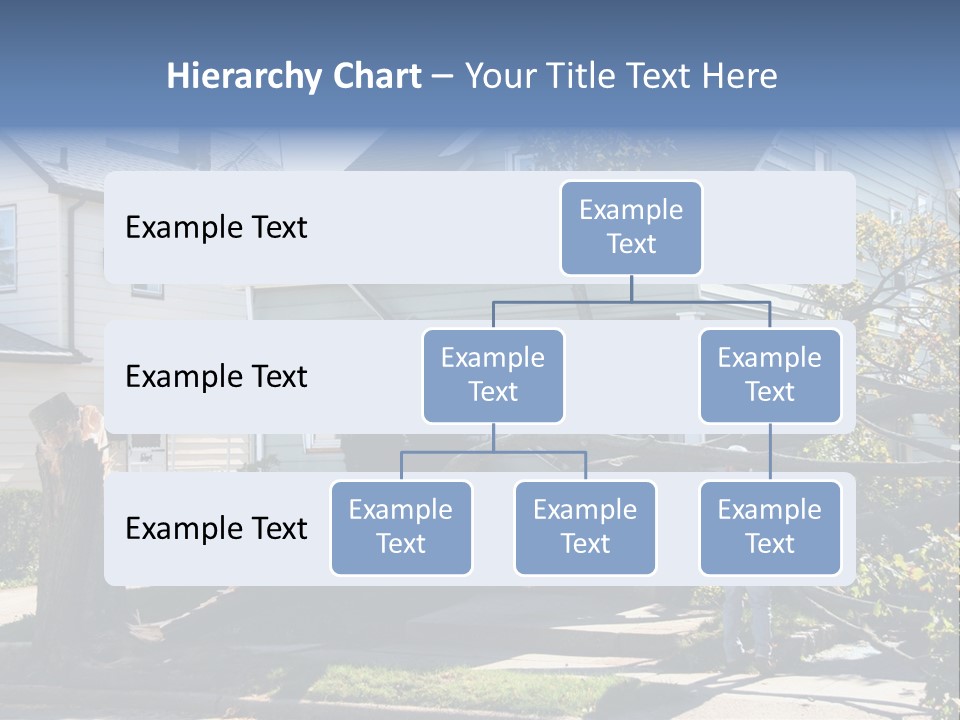 Hierarchy Chart – Your Title Text Here

Example Text

Example Text

Example Text

Example Text

Example Text

Example Text

Example Text

Example Text

Example Text